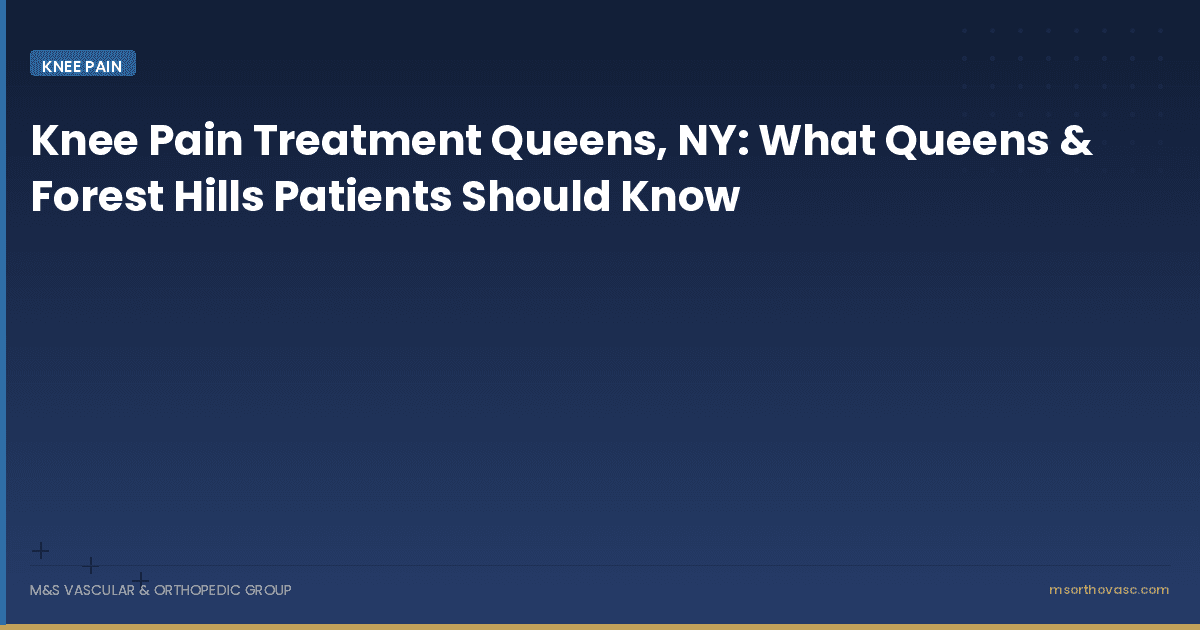 KNEE PAIN

Knee Pain Treatment Queens, NY: What Queens & Forest Hills Patients Should Know

M&S VASCULAR & ORTHOPEDIC GROUP

msorthovasc.com